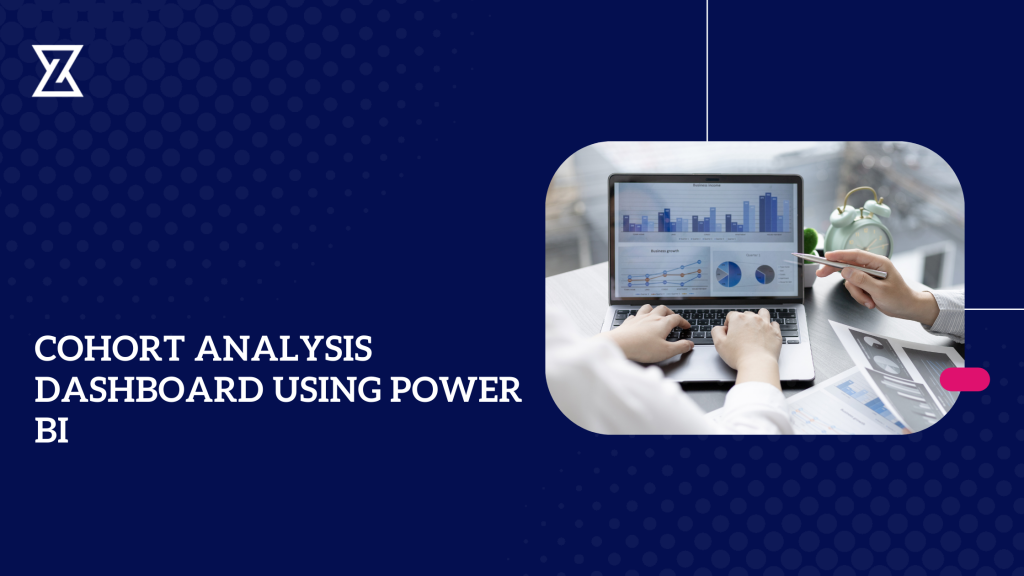 COHORT ANALYSIS DASHBOARD USING POWER BI